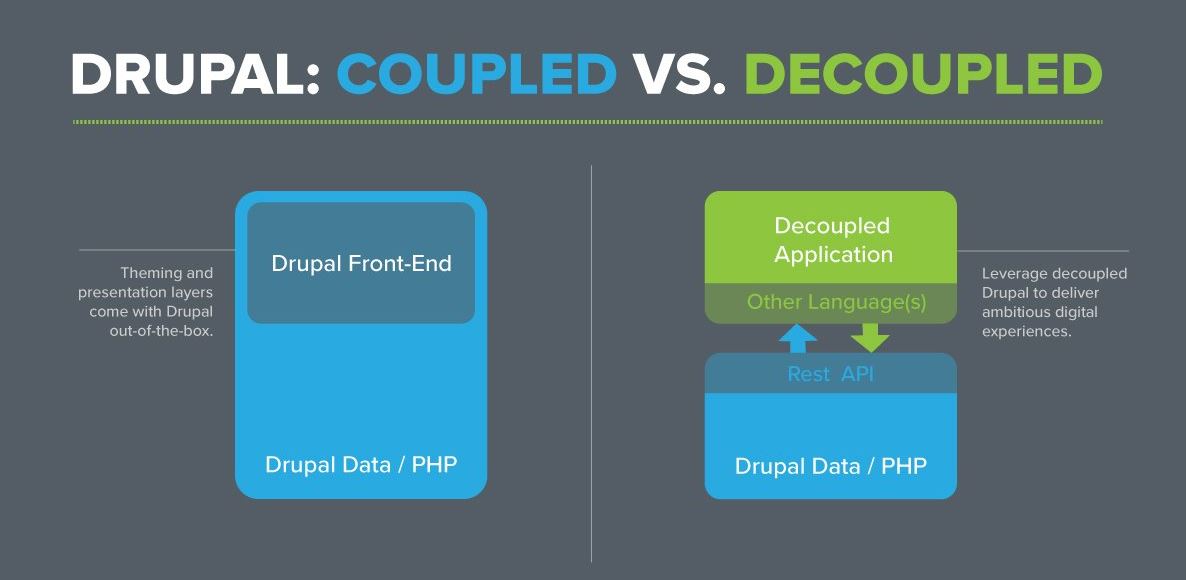 DRUPAL: COUPLED VS. DECOUPLED

Theming and presentation layers come with Drupal out-of-the-box.

Drupal Front-End

Drupal Data / PHP

Decoupled Application

Other Language(s)

Rest API

Drupal Data / PHP

Leverage decoupled Drupal to deliver ambitious digital experiences.